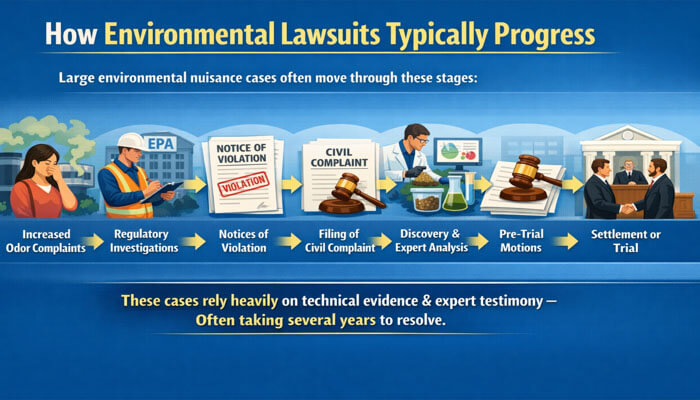 How Environmental Lawsuits Typically Progress

Large environmental nuisance cases often move through these stages:

EPA

NOTICE OF VIOLATION

VIOLATION

CIVIL COMPLAINT

Increased Odor Complaints

Regulatory Investigations

Notices of Violation

Filing of Civil Complaint

Discovery & Expert Analysis

Pre-Trial Motions

Settlement or Trial

These cases rely heavily on technical evidence & expert testimony — Often taking several years to resolve.